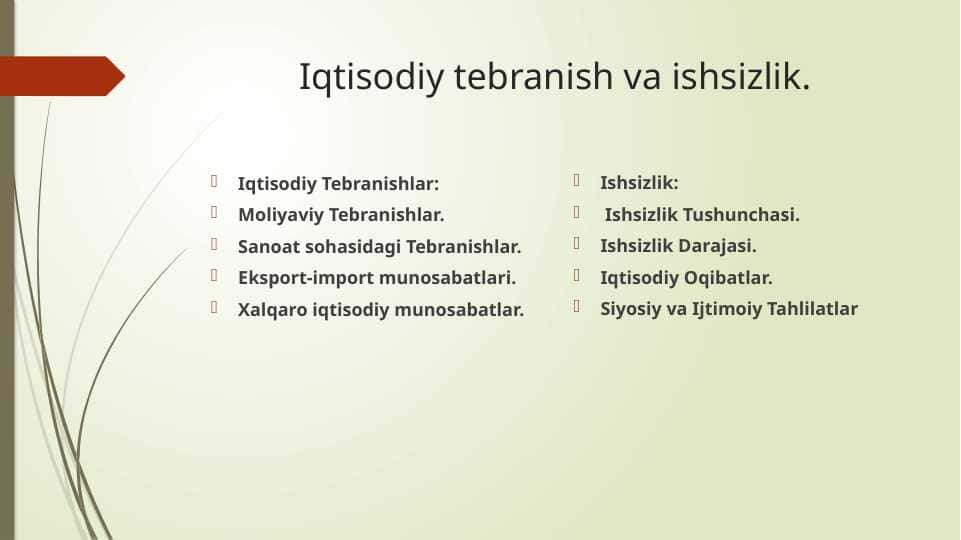 Iqtisodiy tebranish va ishsizlik.

Iqtisodiy Tebranishlar:
Moliyaviy Tebranishlar.
Sanoat sohasidagi Tebranishlar.
Eksport-import munosabatlari.
Xalqaro iqtisodiy munosabatlar.

Ishsizlik:
Ishsizlik Tushunchasi.
Ishsizlik Darajasi.
Iqtisodiy Oqibatlar.
Siyosiy va Ijtimoiy Tahlilatlar